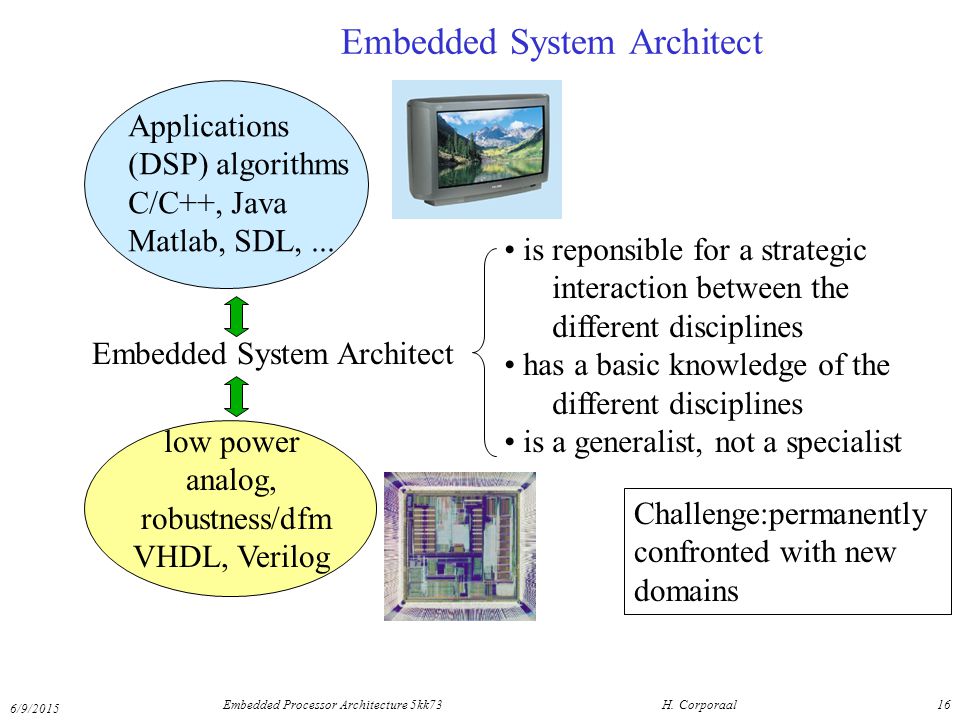 Embedded System Architect

Applications
(DSP) algorithms
C/C++, Java
Matlab, SDL, ...

Embedded System Architect

low power
analog,
robustness/dfm
VHDL, Verilog

• is reponsible for a strategic interaction between the different disciplines
• has a basic knowledge of the different disciplines
• is a generalist, not a specialist

Challenge:permanently confronted with new domains

6/9/2015
Embedded Processor Architecture 5kk73
H. Corporaal
16